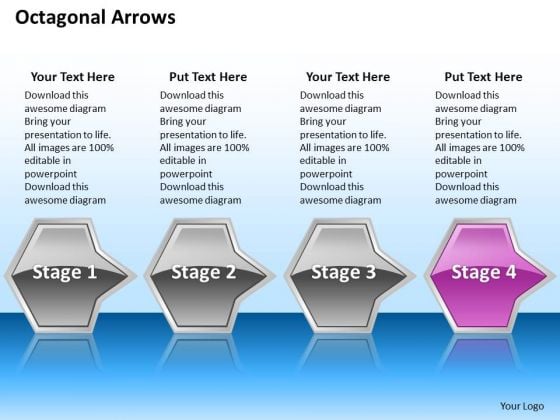 Octagonal Arrows

Your Text Here
Download this awesome diagram Bring your presentation to life. All images are 100% editable in powerpoint Download this awesome diagram

Put Text Here
Download this awesome diagram Bring your presentation to life. All images are 100% editable in powerpoint Download this awesome diagram

Your Text Here
Download this awesome diagram Bring your presentation to life. All images are 100% editable in powerpoint Download this awesome diagram

Put Text Here
Download this awesome diagram Bring your presentation to life. All images are 100% editable in powerpoint Download this awesome diagram

Stage 1

Stage 2

Stage 3

Stage 4

Your Logo